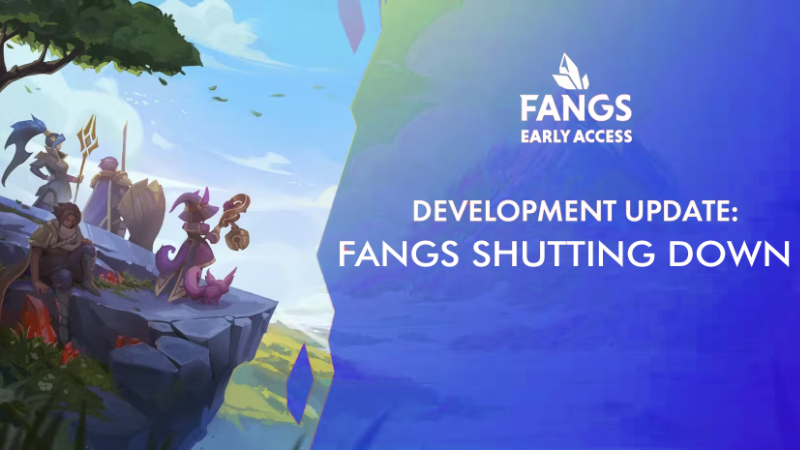 FANGS
EARLY ACCESS

DEVELOPMENT UPDATE:
FANGS SHUTTING DOWN